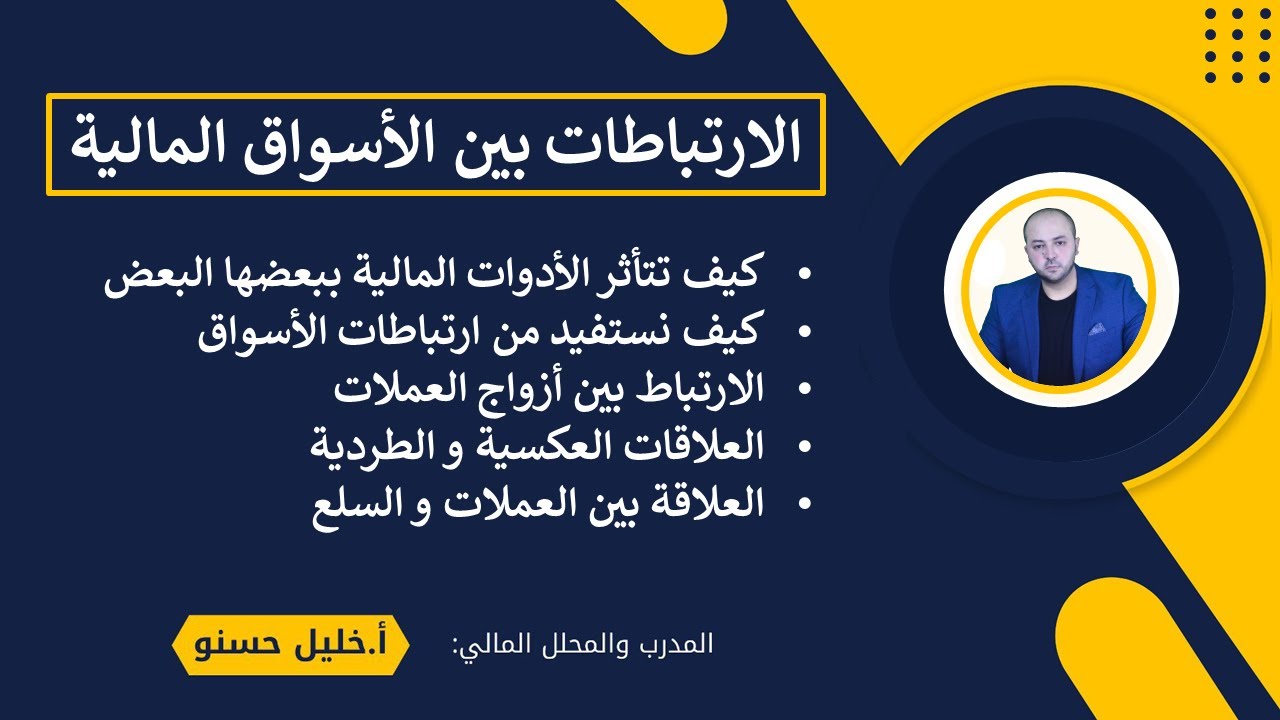 الارتباطات بين الأسواق المالية

• كيف تتأثر الأدوات المالية ببعضها البعض
• كيف نستفيد من ارتباطات الأسواق
• الارتباط بين أزواج العملات
• العلاقات العكسية و الطردية
• العلاقة بين العملات و السلع

المدرب والمحلل المالي: أ.خليل حسنو